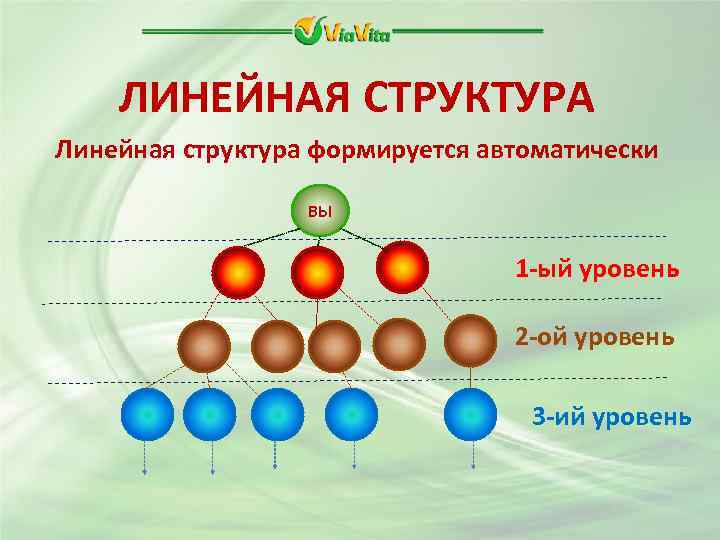 ViaVita

ЛИНЕЙНАЯ СТРУКТУРА

Линейная структура формируется автоматически

ВЫ

1-ый уровень

2-ой уровень

3-ий уровень